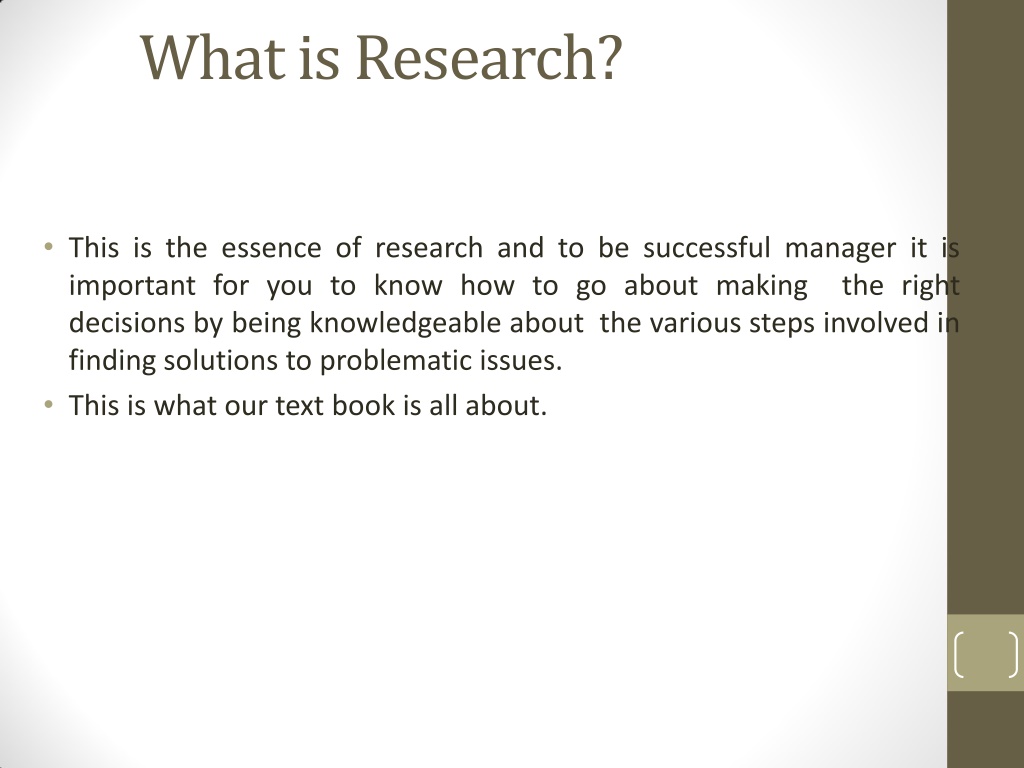 What is Research?

• This is the essence of research and to be successful manager it is important for you to know how to go about making the right decisions by being knowledgeable about the various steps involved in finding solutions to problematic issues.
• This is what our text book is all about.